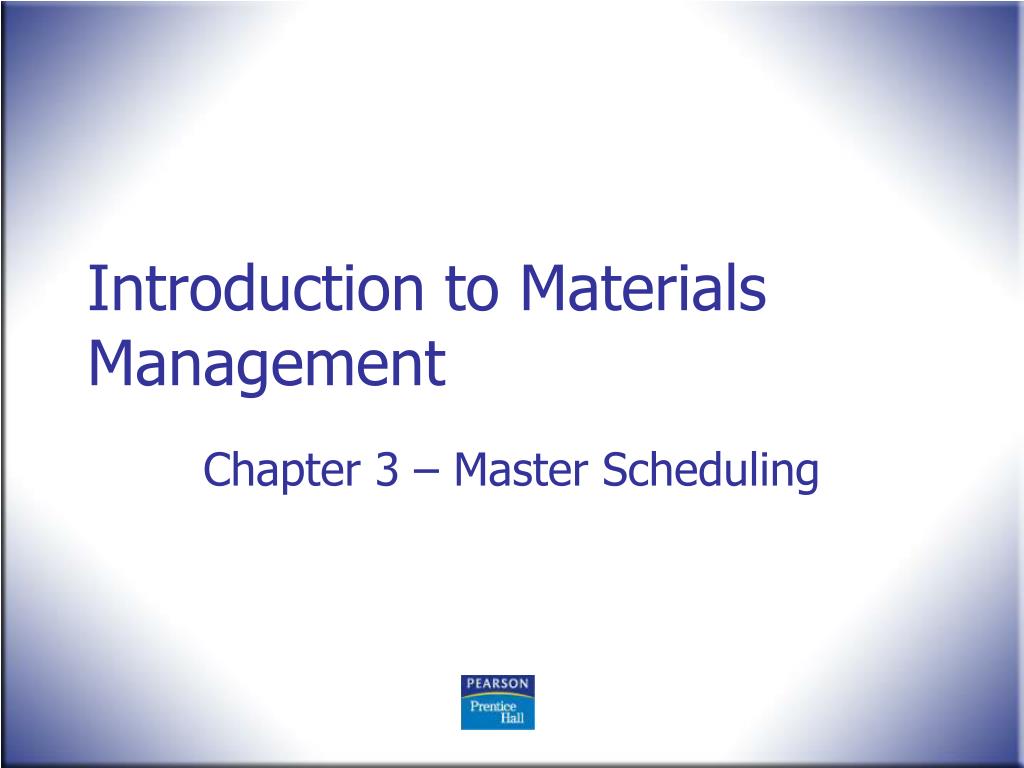 Introduction to Materials Management

Chapter 3 – Master Scheduling

PEARSON
Prentice Hall